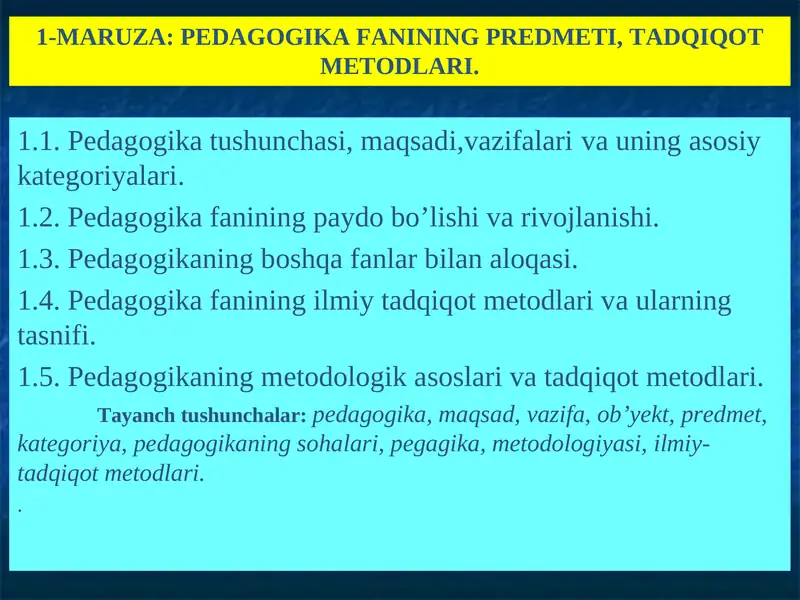 1-MARUZA: PEDAGOGIKA FANINING PREDMETI, TADQIQOT METODLARI.

1.1. Pedagogika tushunchasi, maqsadi,vazifalari va uning asosiy kategoriyalari.

1.2. Pedagogika fanining paydo bo’lishi va rivojlanishi.

1.3. Pedagogikaning boshqa fanlar bilan aloqasi.

1.4. Pedagogika fanining ilmiy tadqiqot metodlari va ularning tasnifi.

1.5. Pedagogikaning metodologik asoslari va tadqiqot metodlari.

Tayanch tushunchalar: pedagogika, maqsad, vazifa, ob’yekt, predmet, kategoriya, pedagogikaning sohalari, pegagika, metodologiyasi, ilmiy-tadqiqot metodlari.

.